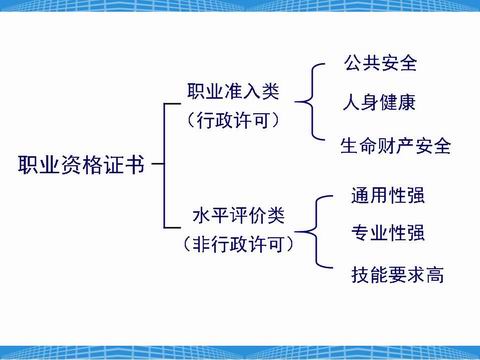 职业资格证书

职业准入类
（行政许可）

公共安全
人身健康
生命财产安全

水平评价类
（非行政许可）

通用性强
专业性强
技能要求高